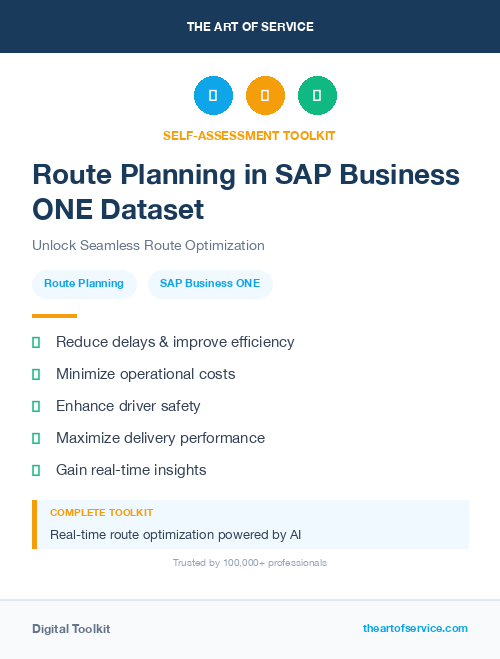 THE ART OF SERVICE

SELF-ASSESSMENT TOOLKIT

Route Planning in SAP Business ONE Dataset

Unlock Seamless Route Optimization

Route Planning

SAP Business ONE

Reduce delays & improve efficiency

Minimize operational costs

Enhance driver safety

Maximize delivery performance

Gain real-time insights

COMPLETE TOOLKIT

Real-time route optimization powered by AI

Trusted by 100,000+ professionals

Digital Toolkit

theartofservice.com